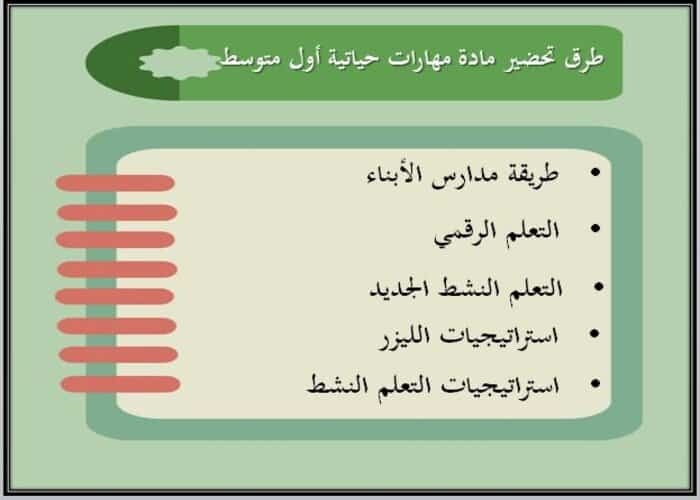 طرق تحضير مادة مهارات حياتية أول متوسط

• طريقة مدارس الأبناء
• التعلم الرقمي
• التعلم النشط الجديد
• استراتيجيات الليزر
• استراتيجيات التعلم النشط